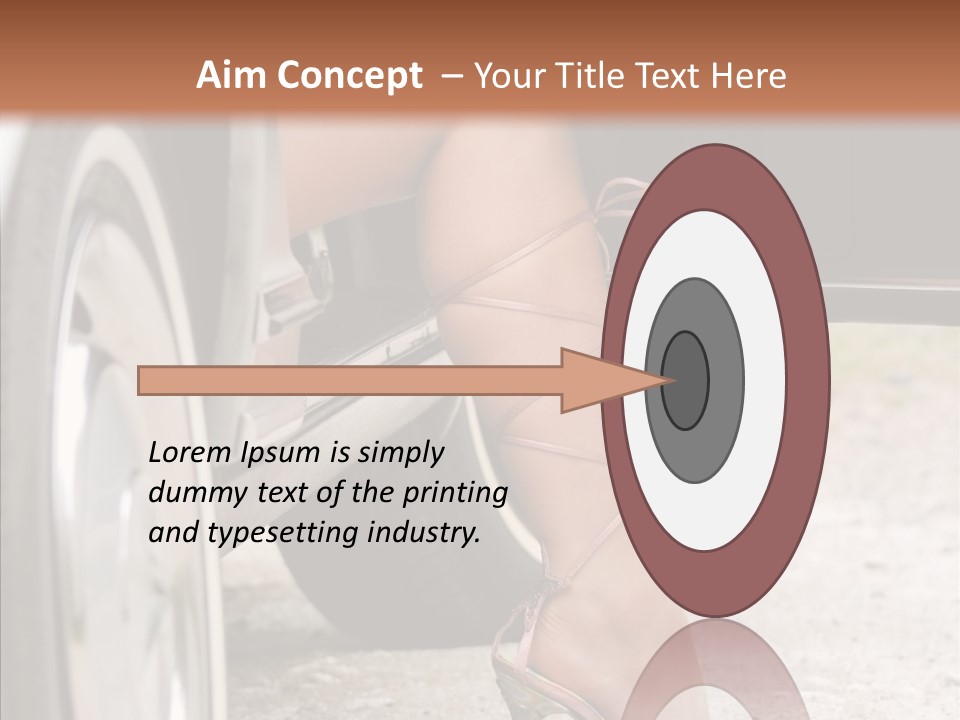 Aim Concept – Your Title Text Here

Lorem Ipsum is simply dummy text of the printing and typesetting industry.